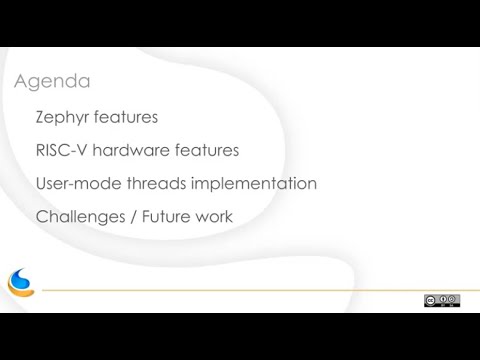 Agenda

Zephyr features

RISC-V hardware features

User-mode threads implementation

Challenges / Future work